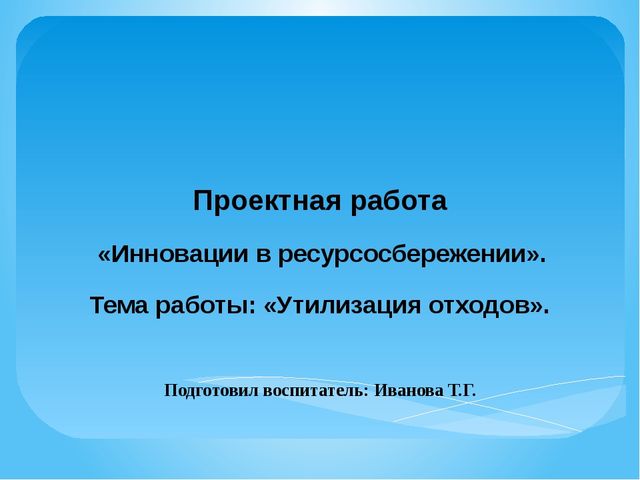 Проектная работа

«Инновации в ресурсосбережении».

Тема работы: «Утилизация отходов».

Подготовил воспитатель: Иванова Т.Г.